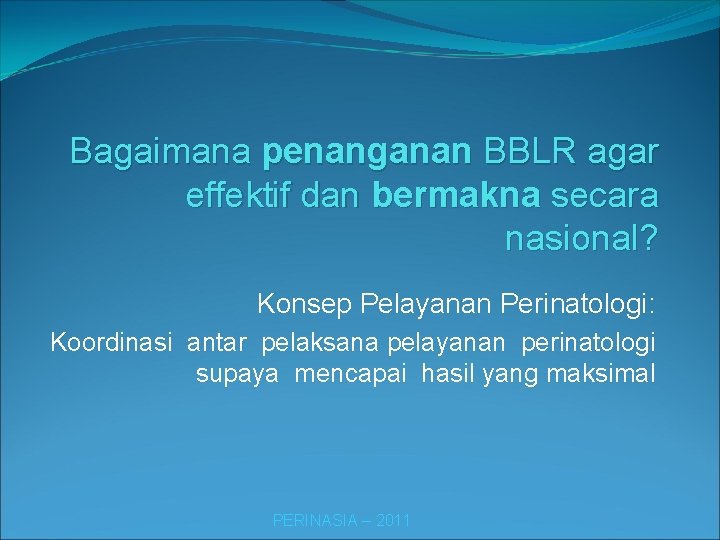 Bagaimana penanganan BBLR agar effektif dan bermakna secara nasional?

Konsep Pelayanan Perinatologi:
Koordinasi antar pelaksana pelayanan perinatologi supaya mencapai hasil yang maksimal

PERINASIA – 2011